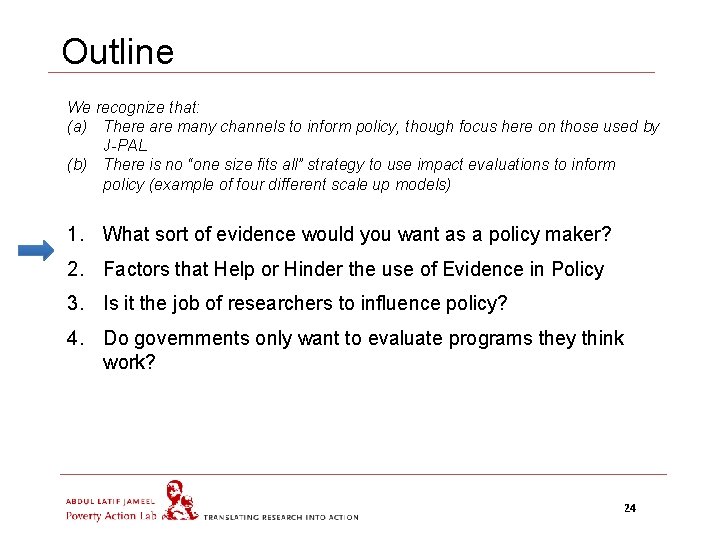 Outline

We recognize that:
(a) There are many channels to inform policy, though focus here on those used by J-PAL
(b) There is no "one size fits all" strategy to use impact evaluations to inform policy (example of four different scale up models)

1. What sort of evidence would you want as a policy maker?
2. Factors that Help or Hinder the use of Evidence in Policy
3. Is it the job of researchers to influence policy?
4. Do governments only want to evaluate programs they think work?

ABDUL LATIF JAMEEL
Poverty Action Lab
TRANSLATING RESEARCH INTO ACTION

24